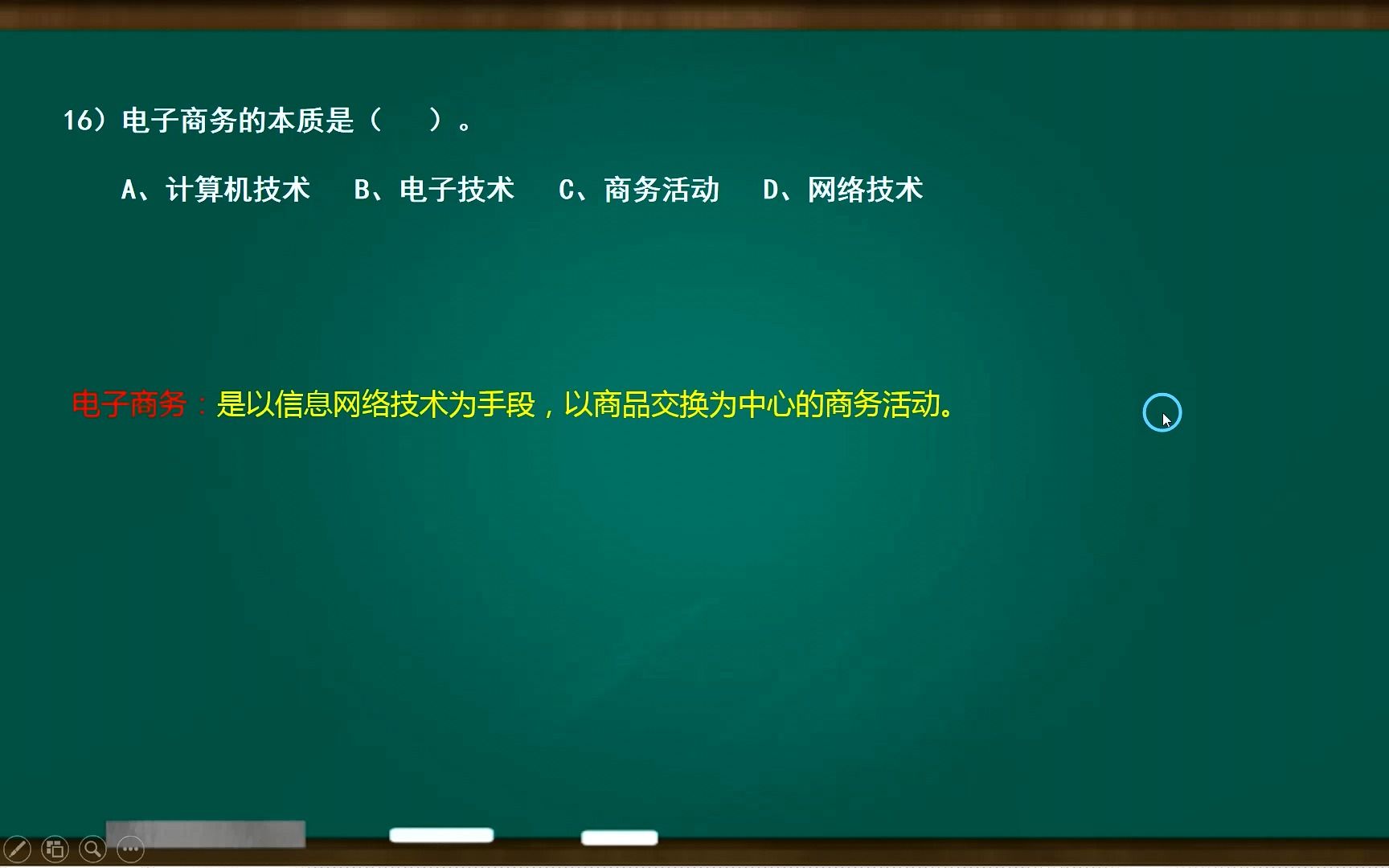 16）电子商务的本质是（　）。

A、计算机技术　B、电子技术　C、商务活动　D、网络技术

电子商务：是以信息网络技术为手段，以商品交换为中心的商务活动。